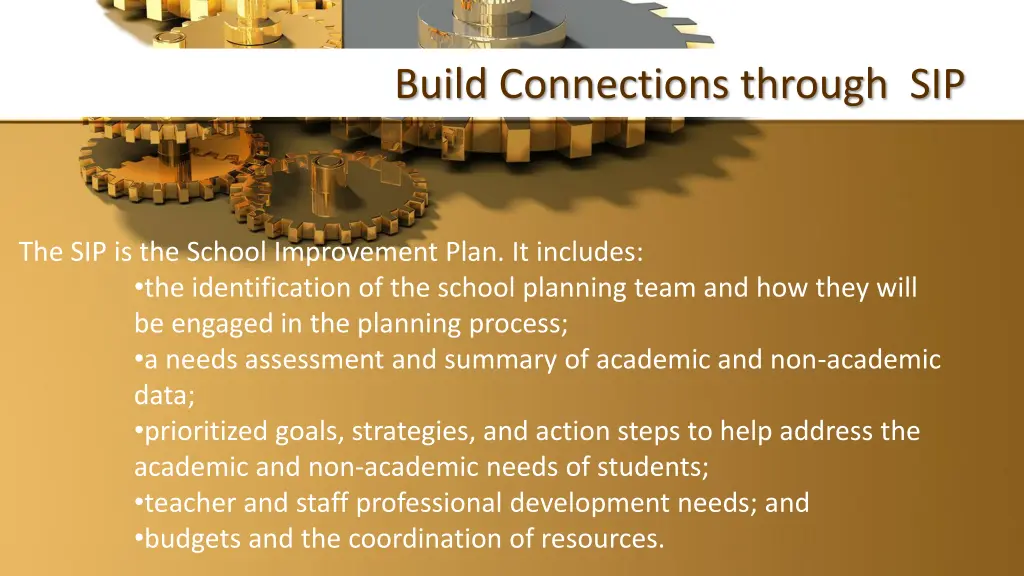 Build Connections through SIP

The SIP is the School Improvement Plan. It includes:
•the identification of the school planning team and how they will be engaged in the planning process;
•a needs assessment and summary of academic and non-academic data;
•prioritized goals, strategies, and action steps to help address the academic and non-academic needs of students;
•teacher and staff professional development needs; and
•budgets and the coordination of resources.